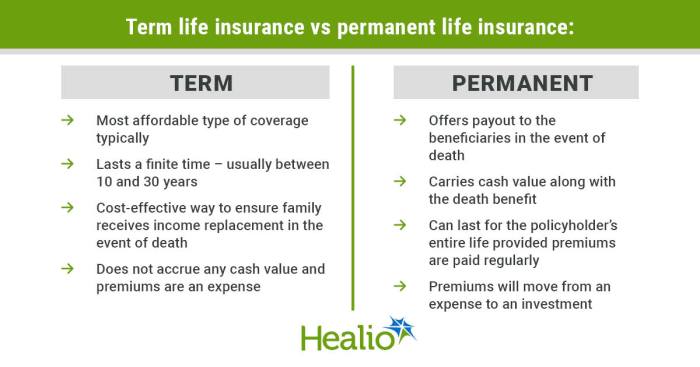 Term life insurance vs permanent life insurance:

TERM

→ Most affordable type of coverage typically

→ Lasts a finite time – usually between 10 and 30 years

→ Cost-effective way to ensure family receives income replacement in the event of death

→ Does not accrue any cash value and premiums are an expense

PERMANENT

→ Offers payout to the beneficiaries in the event of death

→ Carries cash value along with the death benefit

→ Can last for the policyholder's entire life provided premiums are paid regularly

→ Premiums will move from an expense to an investment

Healio